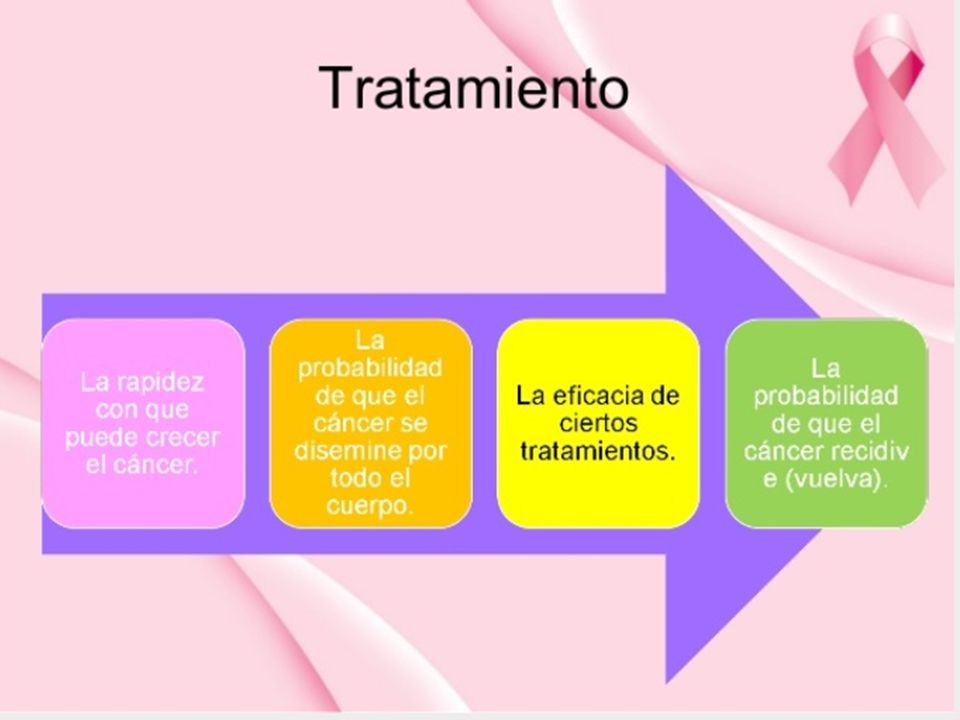 Tratamiento

La rapidez con que puede crecer el cáncer.

La probabilidad de que el cáncer se disemine por todo el cuerpo.

La eficacia de ciertos tratamientos.

La probabilidad de que el cáncer recidiv e (vuelva).